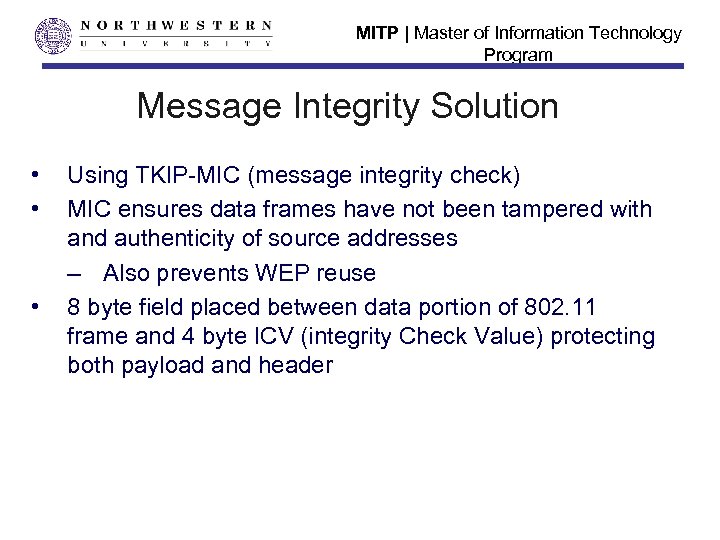 NORTHWESTERN
UNIVERSITY

MITP | Master of Information Technology Program

Message Integrity Solution

• Using TKIP-MIC (message integrity check)
• MIC ensures data frames have not been tampered with and authenticity of source addresses
– Also prevents WEP reuse
• 8 byte field placed between data portion of 802.11 frame and 4 byte ICV (integrity Check Value) protecting both payload and header